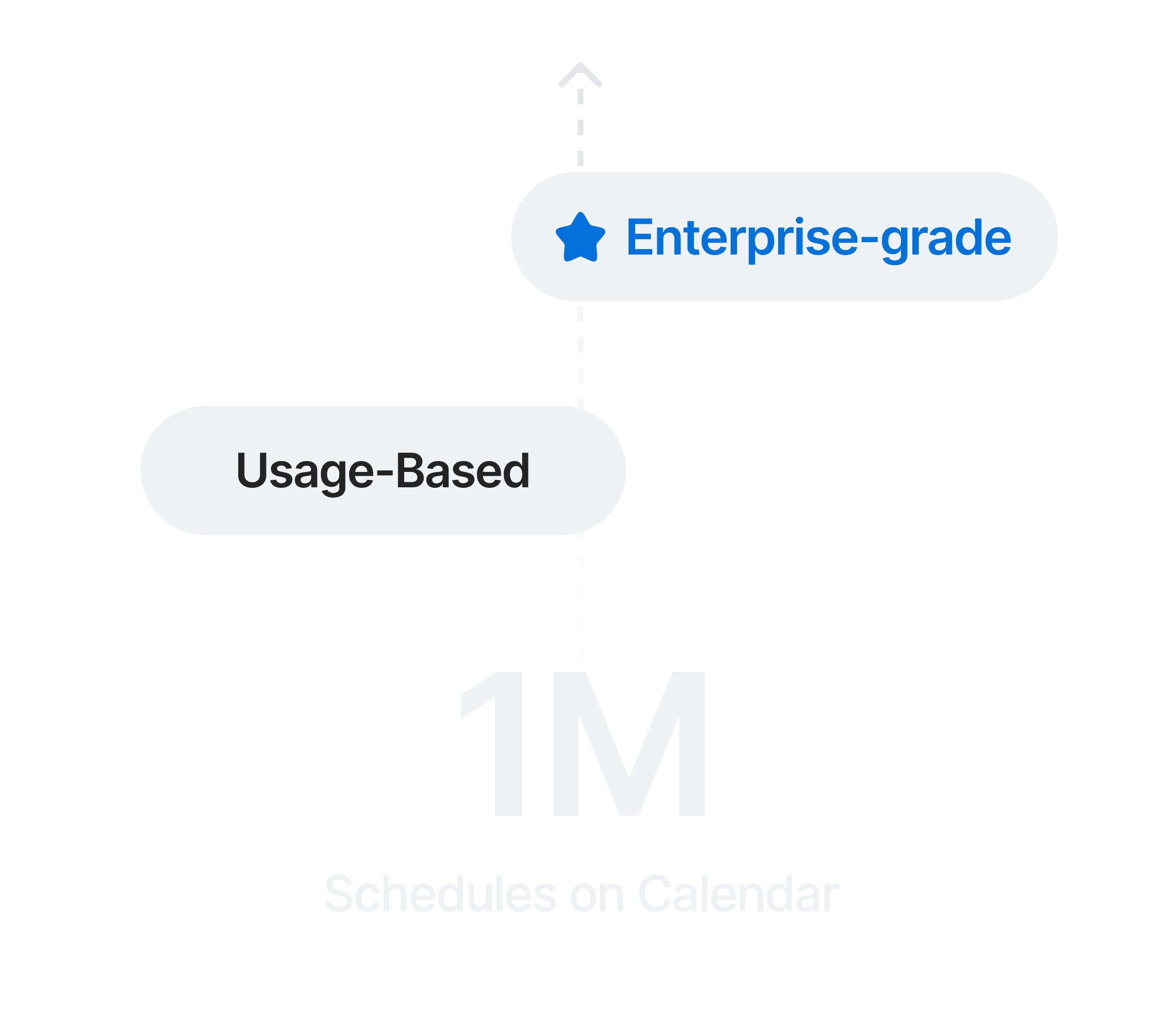 Enterprise-grade

Usage-Based

1M

Schedules on Calendar